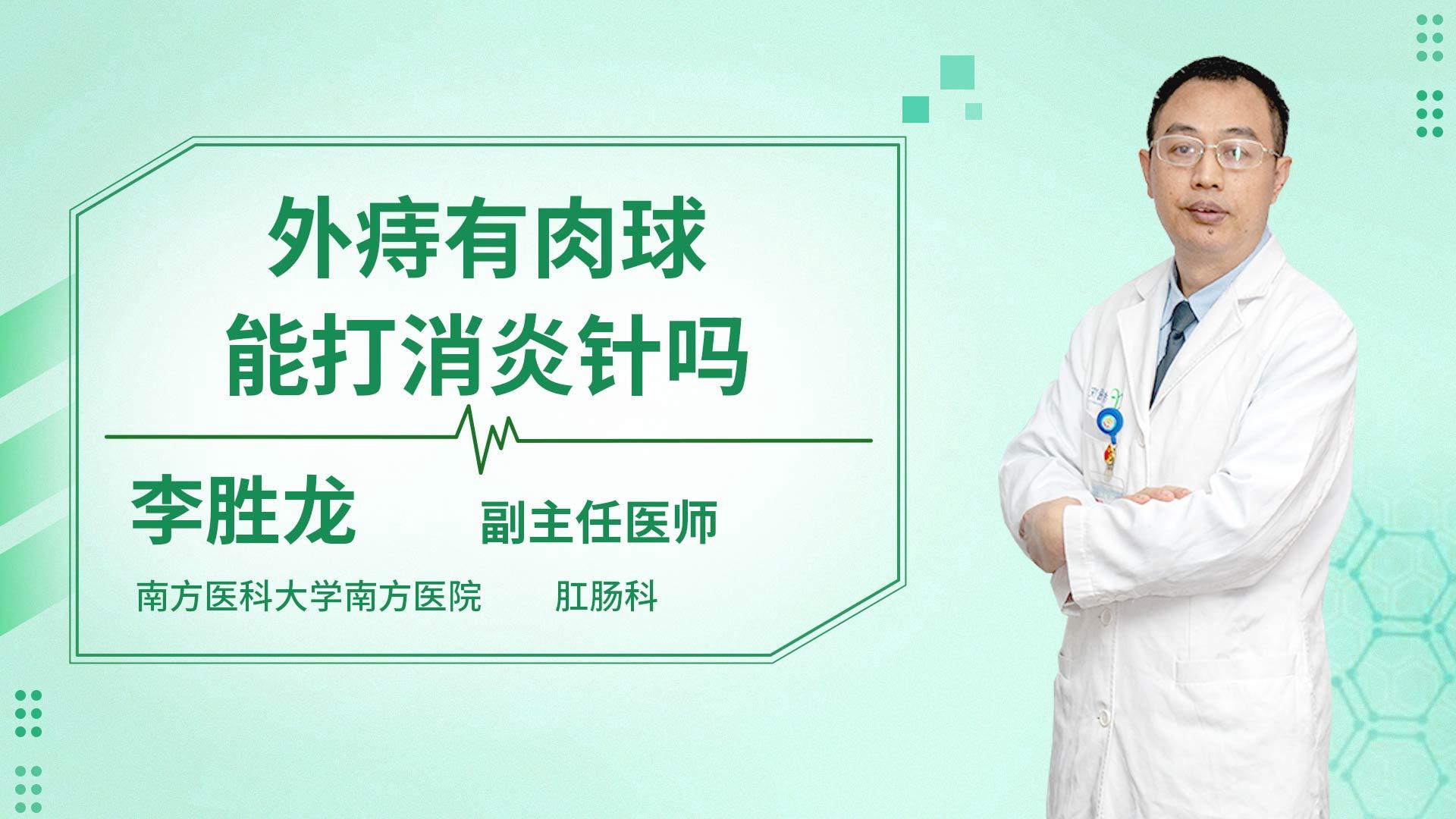 外痔有肉球
能打消炎针吗

李胜龙 副主任医师

南方医科大学南方医院 肛肠科